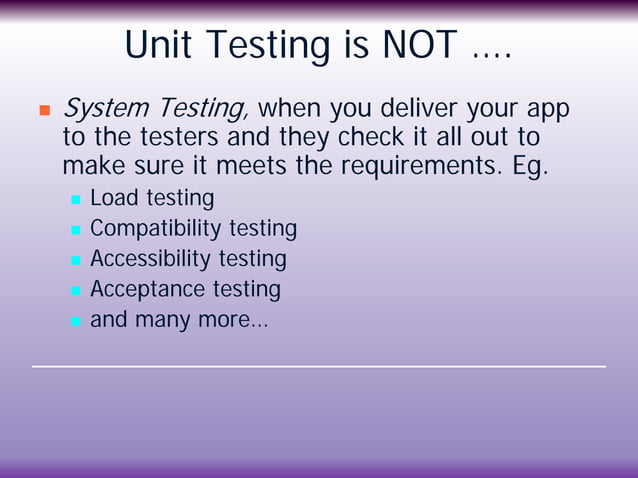 Unit Testing is NOT ….

System Testing, when you deliver your app to the testers and they check it all out to make sure it meets the requirements. Eg.

Load testing
Compatibility testing
Accessibility testing
Acceptance testing
and many more…